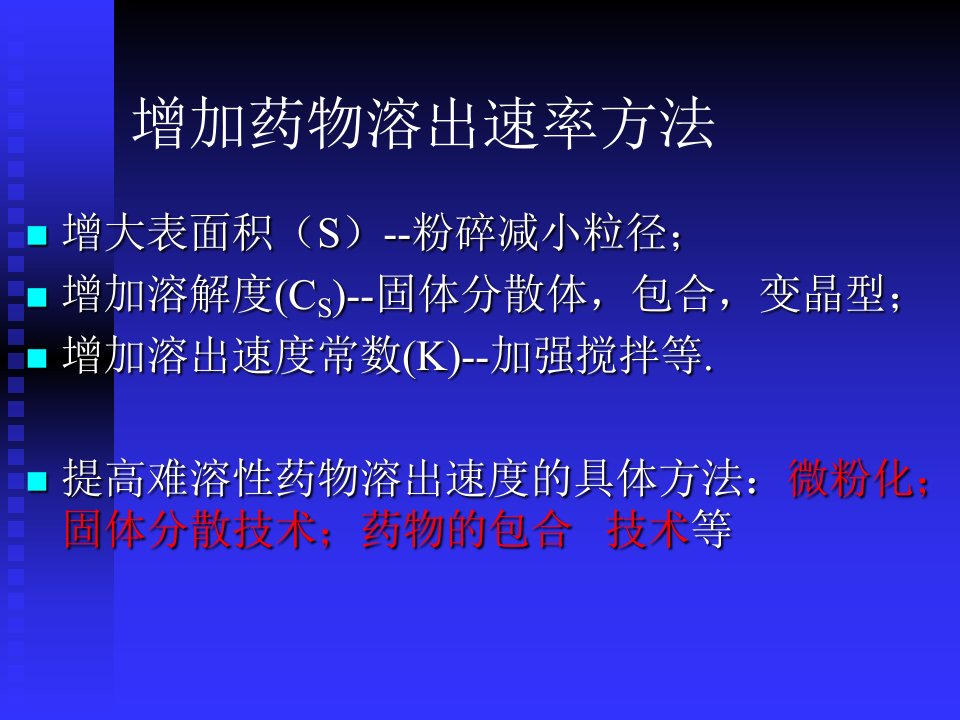 增加药物溶出速率方法

增大表面积（S）--粉碎减小粒径；

增加溶解度($C_S$)--固体分散体，包合，变晶型；

增加溶出速度常数(K)--加强搅拌等.

提高难溶性药物溶出速度的具体方法：微粉化；固体分散技术；药物的包合 技术等